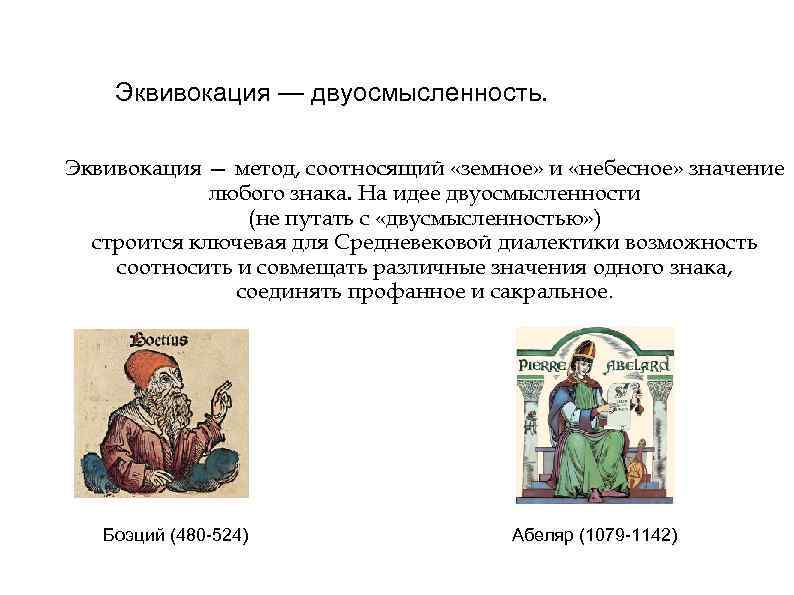 Эквивокация — двуосмысленность.

Эквивокация – метод, соотносящий «земное» и «небесное» значение любого знака. На идее двуосмысленности (не путать с «двусмысленностью») строится ключевая для Средневековой диалектики возможность соотносить и совмещать различные значения одного знака, соединять профанное и сакральное.

Boetius

PIERRE ABELARD

Боэций (480-524)

Абеляр (1079-1142)